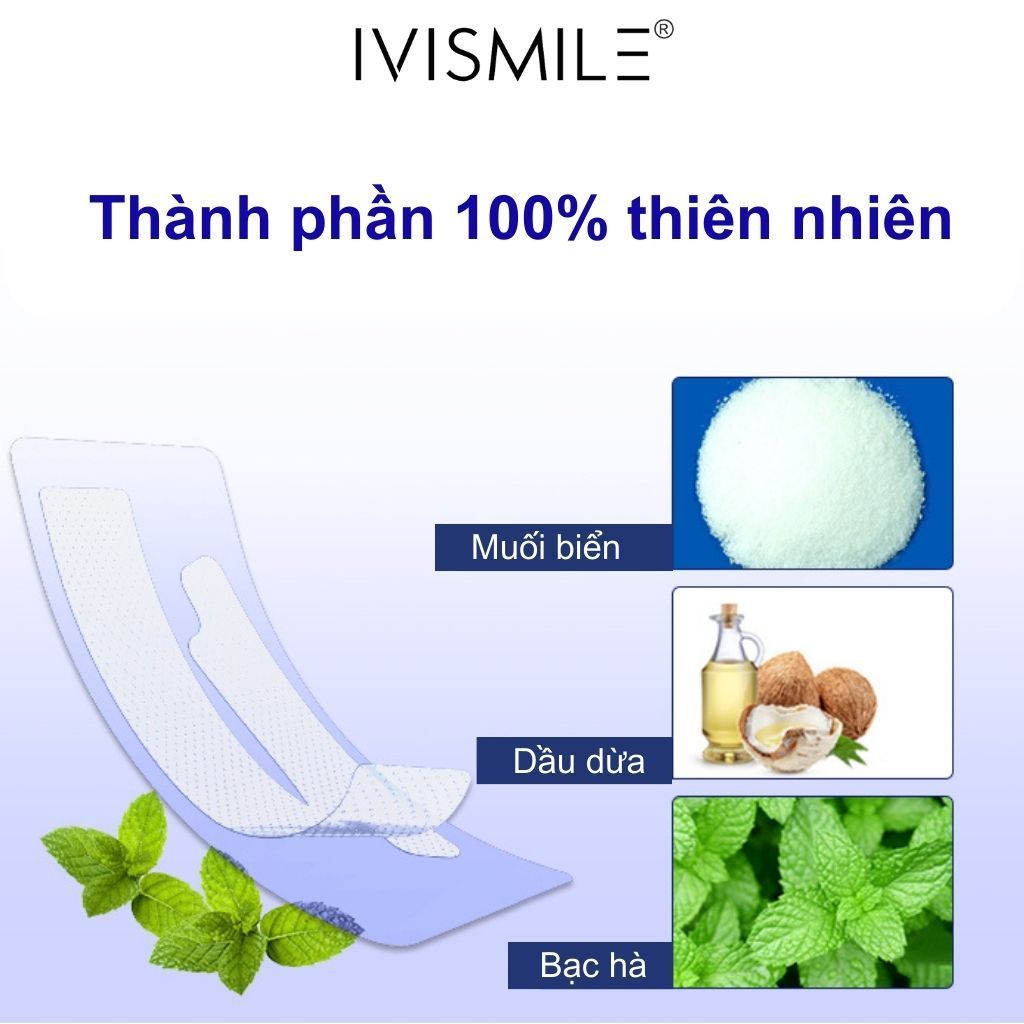 IVISMILE®

Thành phần 100% thiên nhiên

Muối biển

Dầu dừa

Bạc hà